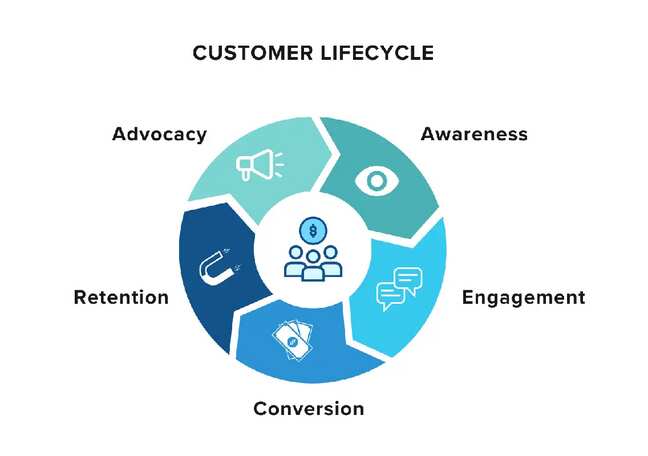 CUSTOMER LIFECYCLE

Advocacy

Awareness

Engagement

Conversion

Retention